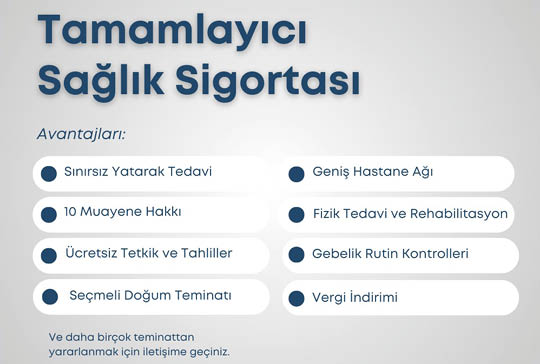 Tamamlayıcı Sağlık Sigortası

Avantajları:

Sınırsız Yatarak Tedavi

10 Muayene Hakkı

Ücretsiz Tetkik ve Tahliller

Seçmeli Doğum Teminatı

Geniş Hastane Ağı

Fizik Tedavi ve Rehabilitasyon

Gebelik Rutin Kontrolleri

Vergi İndirimi

Ve daha birçok teminattan yararlanmak için iletişime geçiniz.